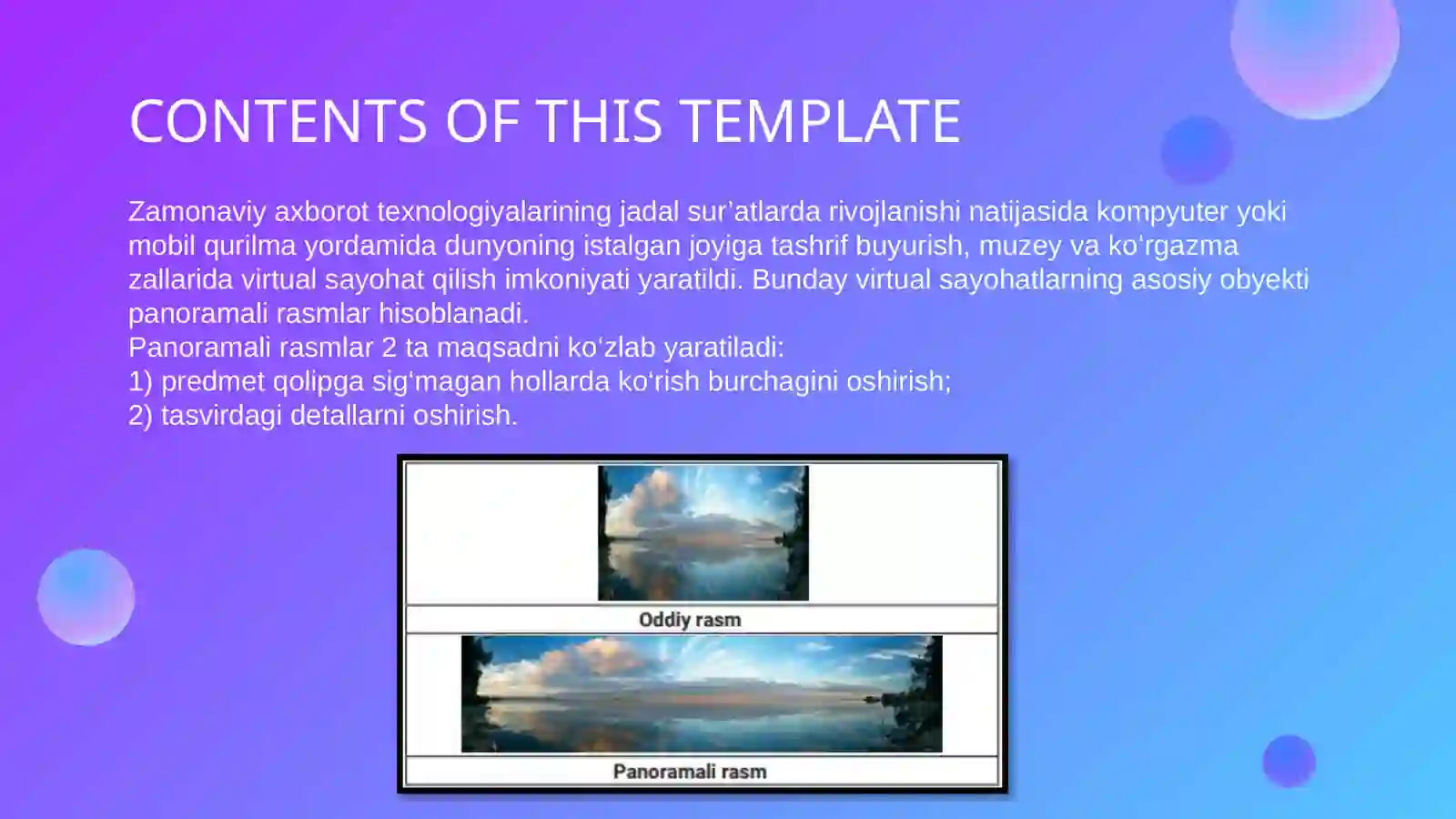 CONTENTS OF THIS TEMPLATE

Zamonaviy axborot texnologiyalarining jadal sur’atlarda rivojlanishi natijasida kompyuter yoki mobil qurilma yordamida dunyoning istalgan joyiga tashrif buyurish, muzey va ko‘rgazma zallarida virtual sayohat qilish imkoniyati yaratildi. Bunday virtual sayohatlarning asosiy obyekti panoramali rasmlar hisoblanadi.
Panoramali rasmlar 2 ta maqsadni ko‘zlab yaratiladi:
1) predmet qolipga sig‘magan hollarda ko‘rish burchagini oshirish;
2) tasvirdagi detallarni oshirish.

Oddiy rasm

Panoramali rasm